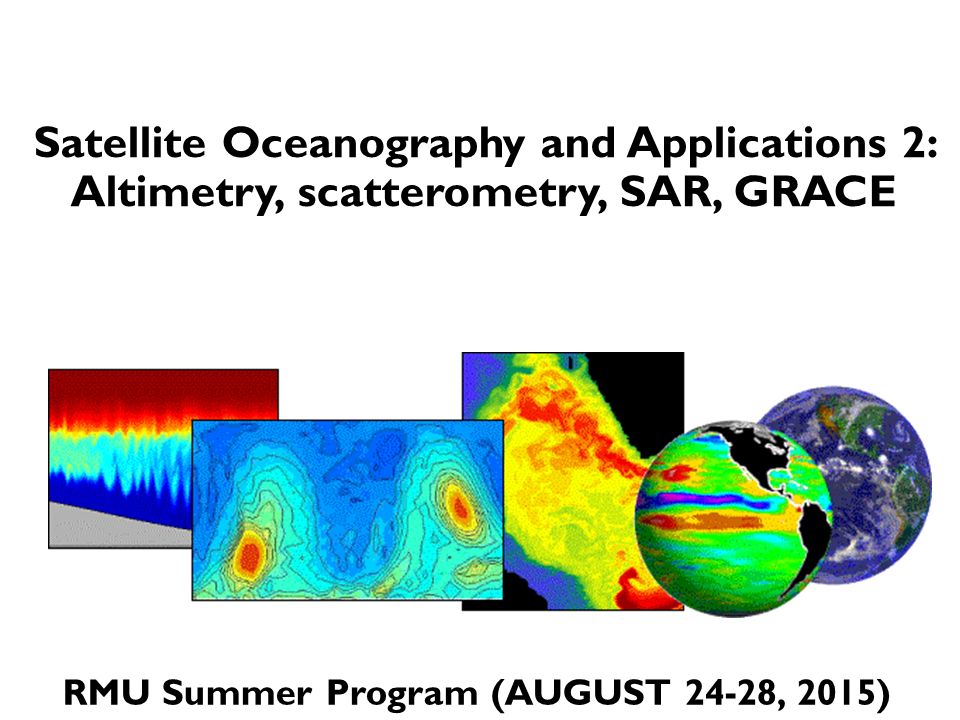 Satellite Oceanography and Applications 2:
Altimetry, scatterometry, SAR, GRACE

RMU Summer Program (AUGUST 24-28, 2015)